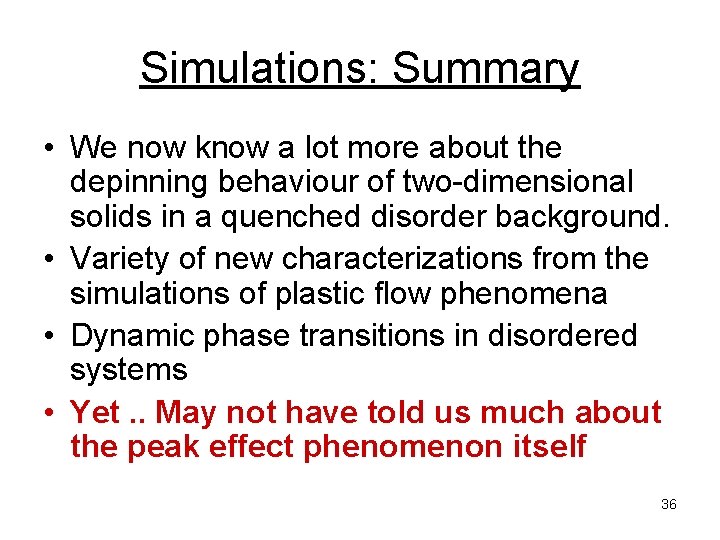 Simulations: Summary

• We now know a lot more about the depinning behaviour of two-dimensional solids in a quenched disorder background.
• Variety of new characterizations from the simulations of plastic flow phenomena
• Dynamic phase transitions in disordered systems
• Yet .. May not have told us much about the peak effect phenomenon itself

36